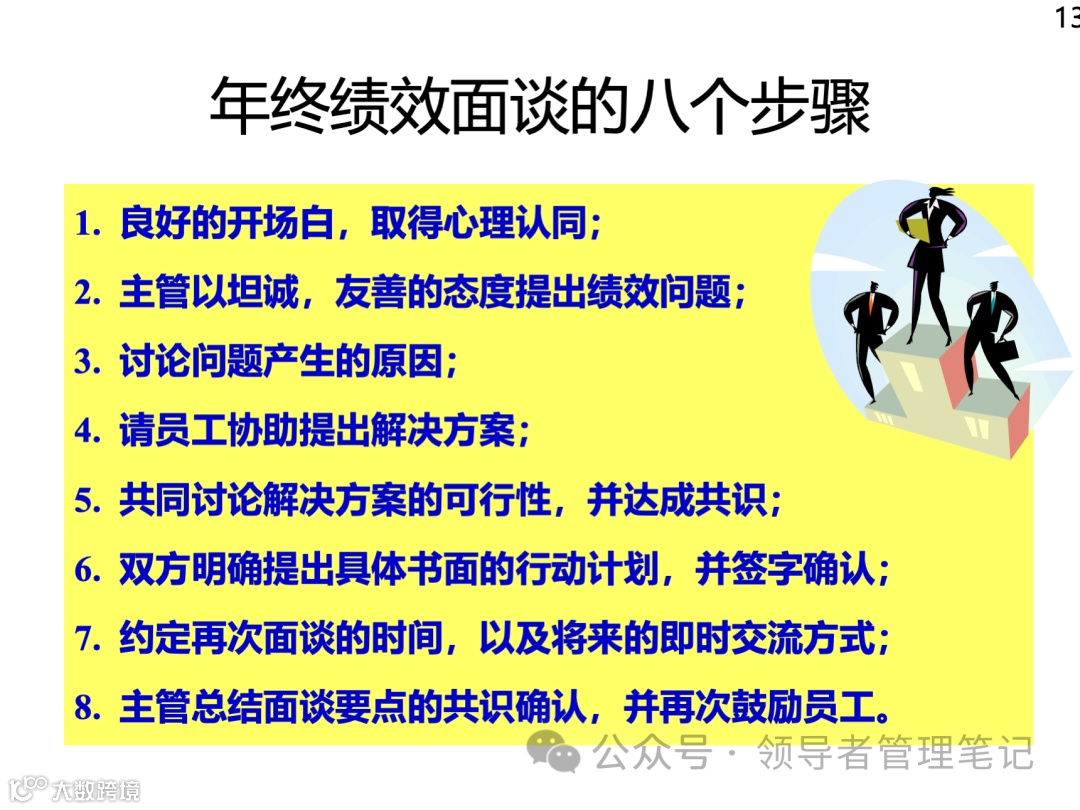 13

年终绩效面谈的八个步骤

1. 良好的开场白，取得心理认同；
2. 主管以坦诚，友善的态度提出绩效问题；
3. 讨论问题产生的原因；
4. 请员工协助提出解决方案；
5. 共同讨论解决方案的可行性，并达成共识；
6. 双方明确提出具体书面的行动计划，并签字确认；
7. 约定再次面谈的时间，以及将来的即时交流方式；
8. 主管总结面谈要点的共识确认，并再次鼓励员工。

公众号 · 领导者管理笔记

大数跨境